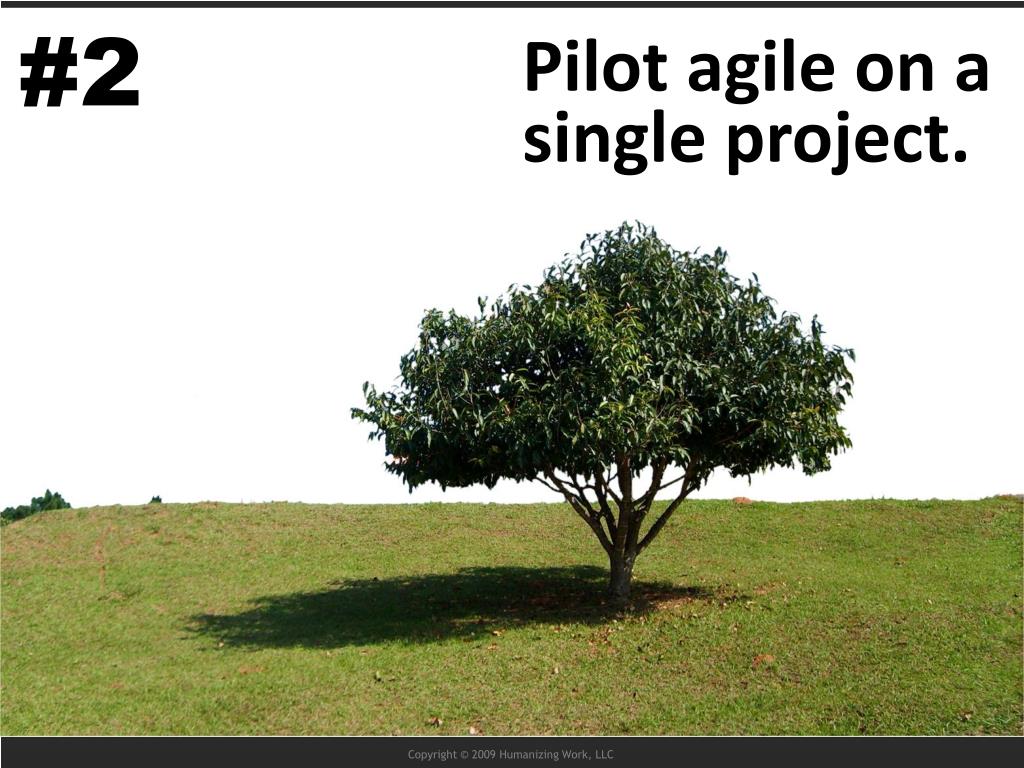 #2

Pilot agile on a single project.

Copyright © 2009 Humanizing Work, LLC